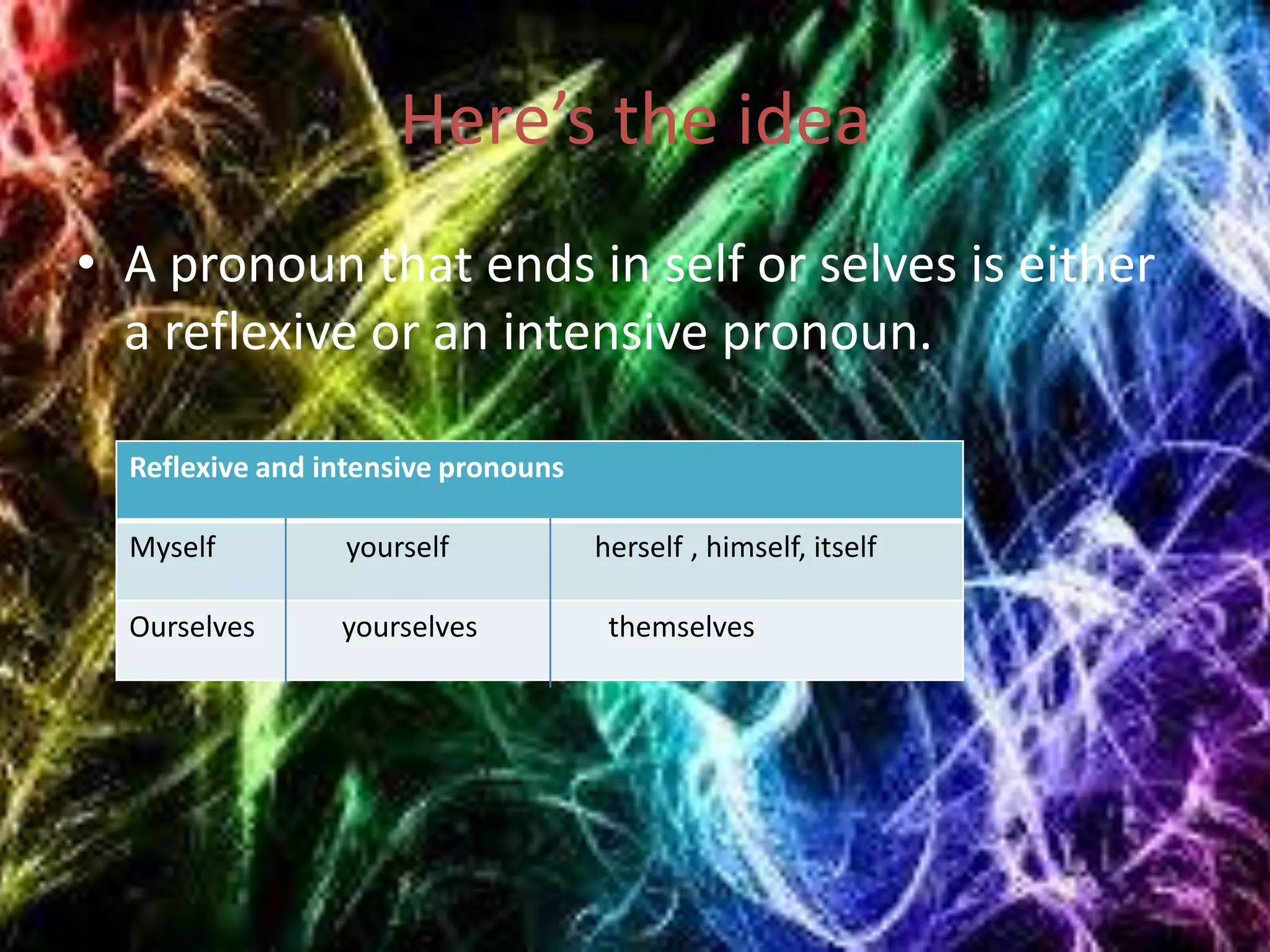 Here’s the idea

• A pronoun that ends in self or selves is either a reflexive or an intensive pronoun.

| Reflexive and intensive pronouns | | |
|---|---|---|
| Myself | yourself | herself , himself, itself |
| Ourselves | yourselves | themselves |